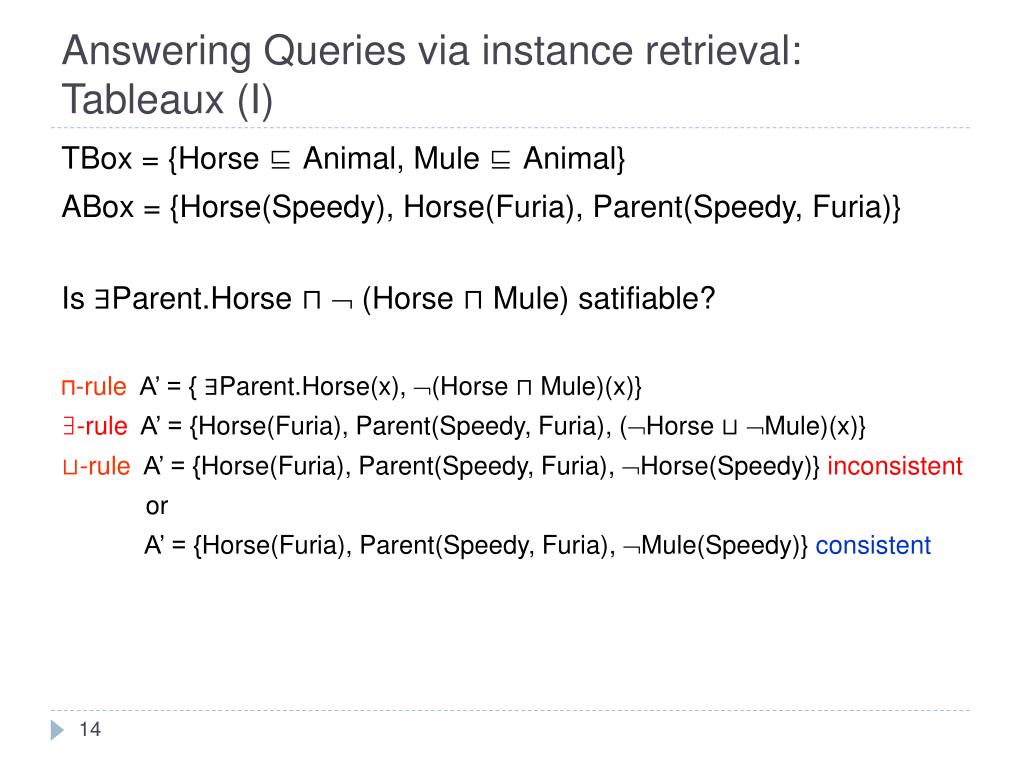 Answering Queries via instance retrieval: Tableaux (I)

TBox = {Horse $\sqsubseteq$ Animal, Mule $\sqsubseteq$ Animal}

ABox = {Horse(Speedy), Horse(Furia), Parent(Speedy, Furia)}

Is $\exists$Parent.Horse $\sqcap$ $\neg$ (Horse $\sqcap$ Mule) satifiable?

$\sqcap$-rule A' = { $\exists$Parent.Horse(x), $\neg$(Horse $\sqcap$ Mule)(x)}

$\exists$-rule A' = {Horse(Furia), Parent(Speedy, Furia), ($\neg$Horse $\sqcup$ $\neg$Mule)(x)}

$\sqcup$-rule A' = {Horse(Furia), Parent(Speedy, Furia), $\neg$Horse(Speedy)} inconsistent

or

A' = {Horse(Furia), Parent(Speedy, Furia), $\neg$Mule(Speedy)} consistent

14